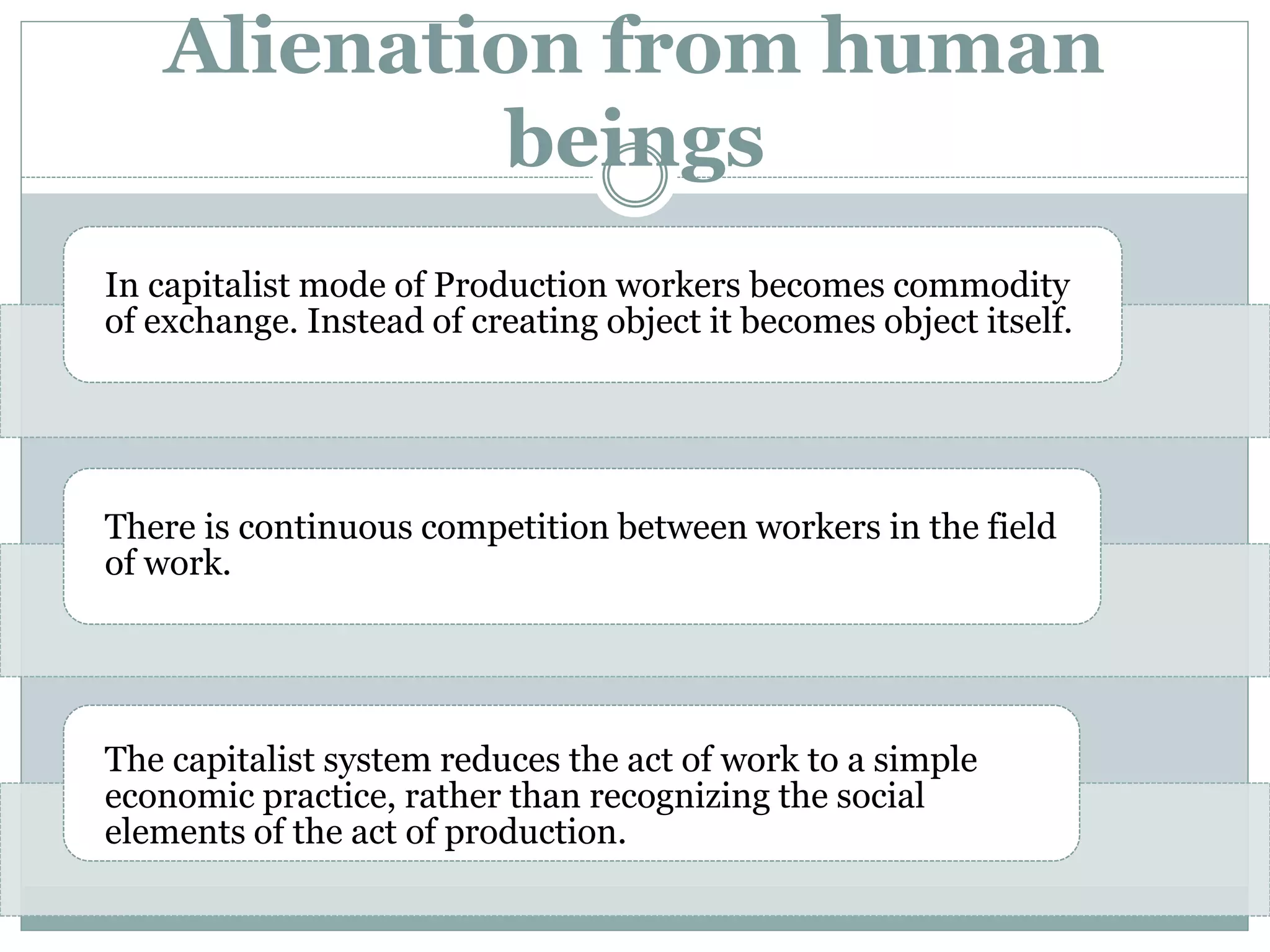 Alienation from human beings

In capitalist mode of Production workers becomes commodity of exchange. Instead of creating object it becomes object itself.

There is continuous competition between workers in the field of work.

The capitalist system reduces the act of work to a simple economic practice, rather than recognizing the social elements of the act of production.